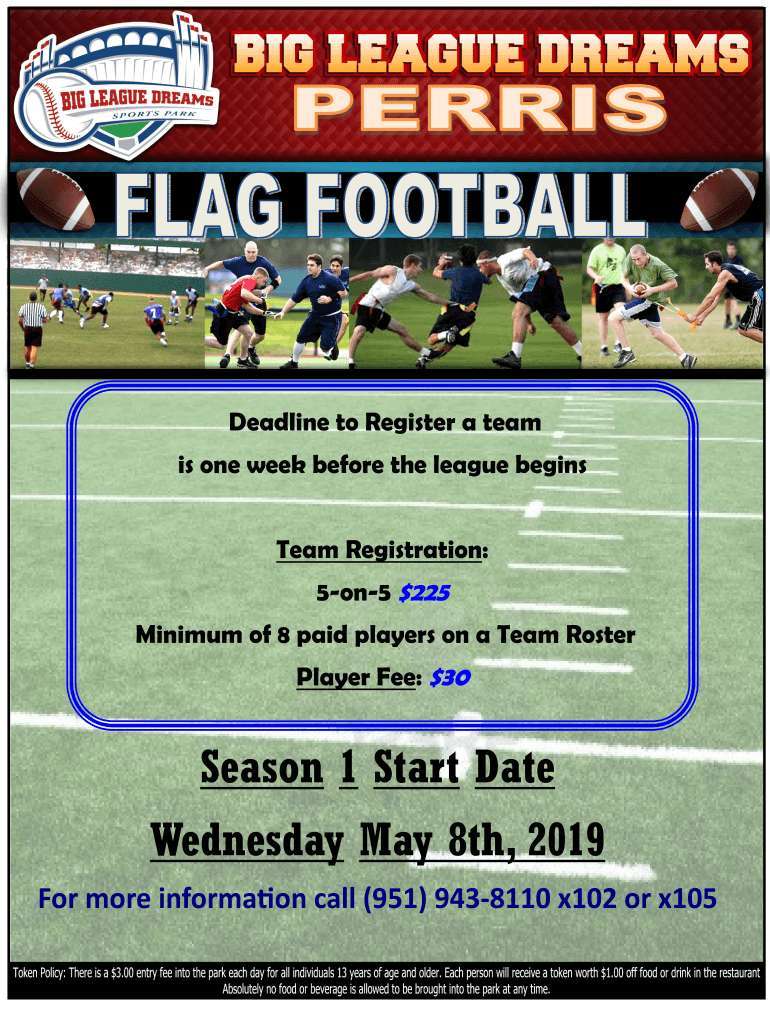 BIG LEAGUE DREAMS
SPORTS PARK

BIG LEAGUE DREAMS
PERRIS

FLAG FOOTBALL

Deadline to Register a team
is one week before the league begins

Team Registration:
5-on-5 $225
Minimum of 8 paid players on a Team Roster
Player Fee: $30

Season 1 Start Date
Wednesday May 8th, 2019

For more information call (951) 943-8110 x102 or x105

Token Policy: There is a $3.00 entry fee into the park each day for all individuals 13 years of age and older. Each person will receive a token worth $1.00 off food or drink in the restaurant
Absolutely no food or beverage is allowed to be brought into the park at any time.